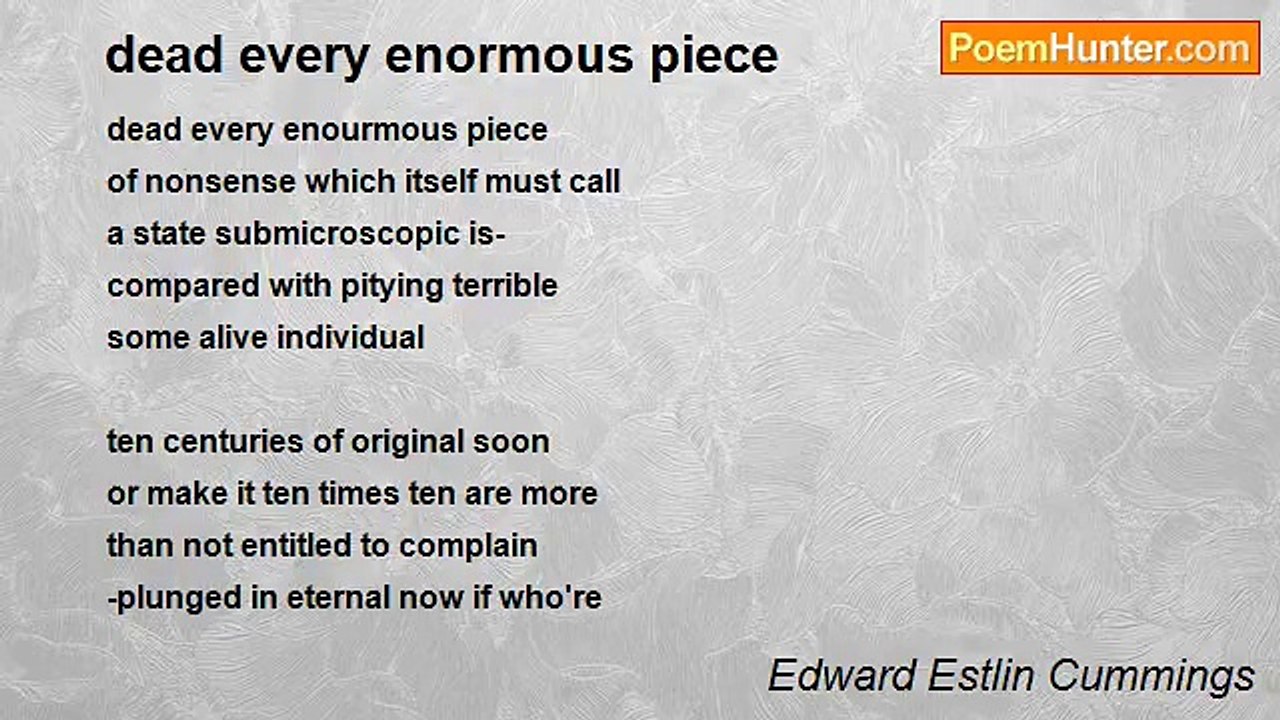 dead every enormous piece

PoemHunter.com

dead every enourmous piece
of nonsense which itself must call
a state submicroscopic is-
compared with pitying terrible
some alive individual

ten centuries of original soon
or make it ten times ten are more
than not entitled to complain
-plunged in eternal now if who're

Edward Estlin Cummings